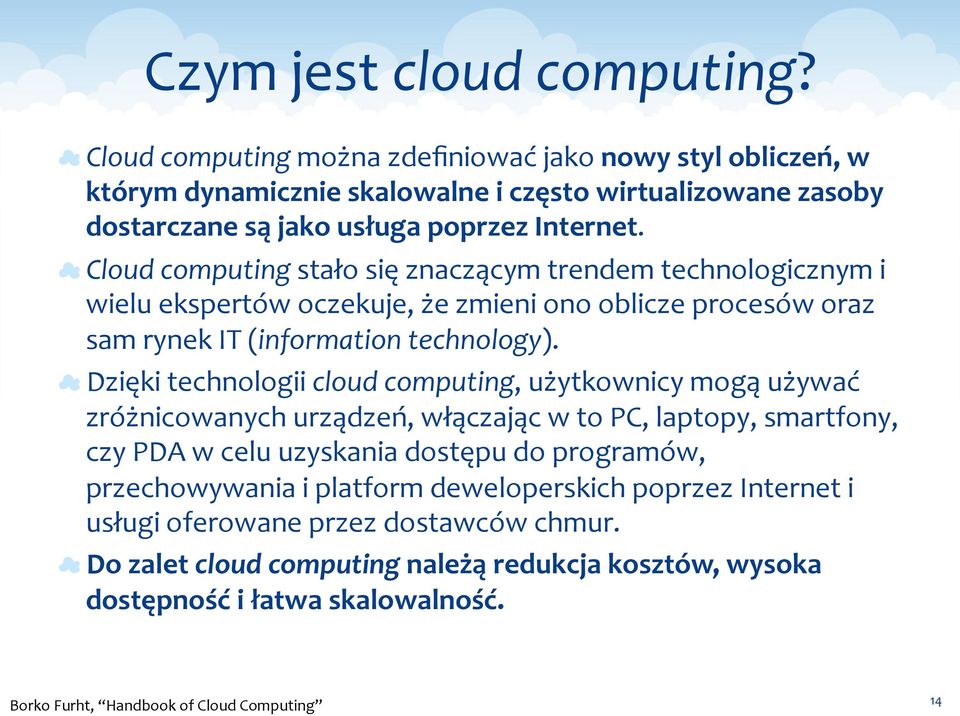 Czym jest cloud computing?

Cloud computing można zdefiniować jako nowy styl obliczeń, w którym dynamicznie skalowalne i często wirtualizowane zasoby dostarczane są jako usługa poprzez Internet.

Cloud computing stało się znaczącym trendem technologicznym i wielu ekspertów oczekuje, że zmieni ono oblicze procesów oraz sam rynek IT (information technology).

Dzięki technologii cloud computing, użytkownicy mogą używać zróżnicowanych urządzeń, włączając w to PC, laptopy, smartfony, czy PDA w celu uzyskania dostępu do programów, przechowywania i platform deweloperskich poprzez Internet i usługi oferowane przez dostawców chmur.

Do zalet cloud computing należą redukcja kosztów, wysoka dostępność i łatwa skalowalność.

Borko Furht, “Handbook of Cloud Computing”

14